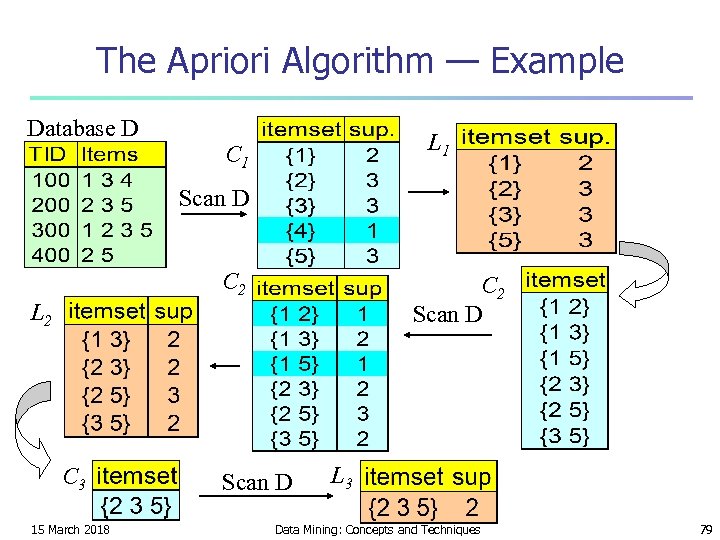 The Apriori Algorithm — Example

Database D

| TID | Items |
|---|---|
| 100 | 1 3 4 |
| 200 | 2 3 5 |
| 300 | 1 2 3 5 |
| 400 | 2 5 |

Scan D

$C_1$

| itemset | sup. |
|---|---|
| {1} | 2 |
| {2} | 3 |
| {3} | 3 |
| {4} | 1 |
| {5} | 3 |

$L_1$

| itemset | sup. |
|---|---|
| {1} | 2 |
| {2} | 3 |
| {3} | 3 |
| {5} | 3 |

$C_2$

| itemset |
|---|
| {1 2} |
| {1 3} |
| {1 5} |
| {2 3} |
| {2 5} |
| {3 5} |

Scan D

$C_2$

| itemset | sup |
|---|---|
| {1 2} | 1 |
| {1 3} | 2 |
| {1 5} | 1 |
| {2 3} | 2 |
| {2 5} | 3 |
| {3 5} | 2 |

$L_2$

| itemset | sup |
|---|---|
| {1 3} | 2 |
| {2 3} | 2 |
| {2 5} | 3 |
| {3 5} | 2 |

$C_3$

| itemset |
|---|
| {2 3 5} |

Scan D

$L_3$

| itemset | sup |
|---|---|
| {2 3 5} | 2 |

15 March 2018 Data Mining: Concepts and Techniques 79